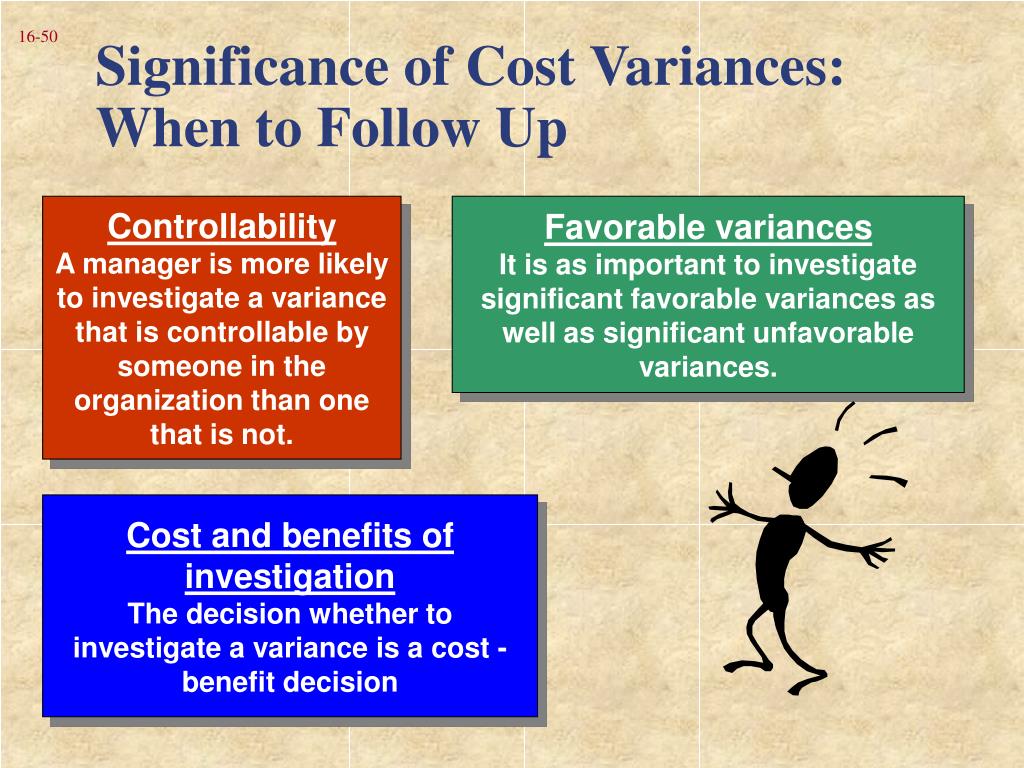 16-50

Significance of Cost Variances: When to Follow Up

Controllability
A manager is more likely to investigate a variance that is controllable by someone in the organization than one that is not.

Favorable variances
It is as important to investigate significant favorable variances as well as significant unfavorable variances.

Cost and benefits of investigation
The decision whether to investigate a variance is a cost - benefit decision